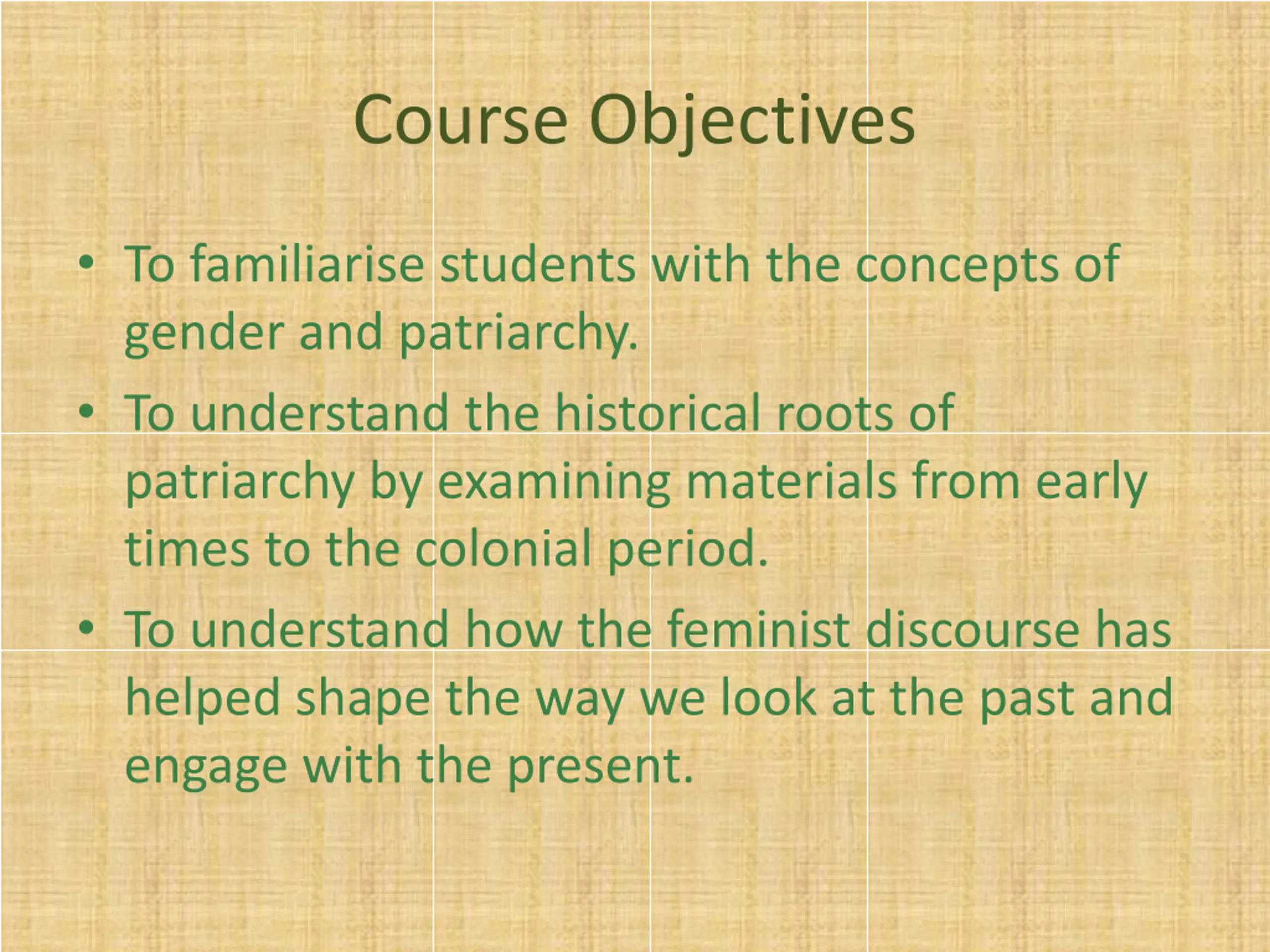 Course Objectives

• To familiarise students with the concepts of gender and patriarchy.
• To understand the historical roots of patriarchy by examining materials from early times to the colonial period.
• To understand how the feminist discourse has helped shape the way we look at the past and engage with the present.